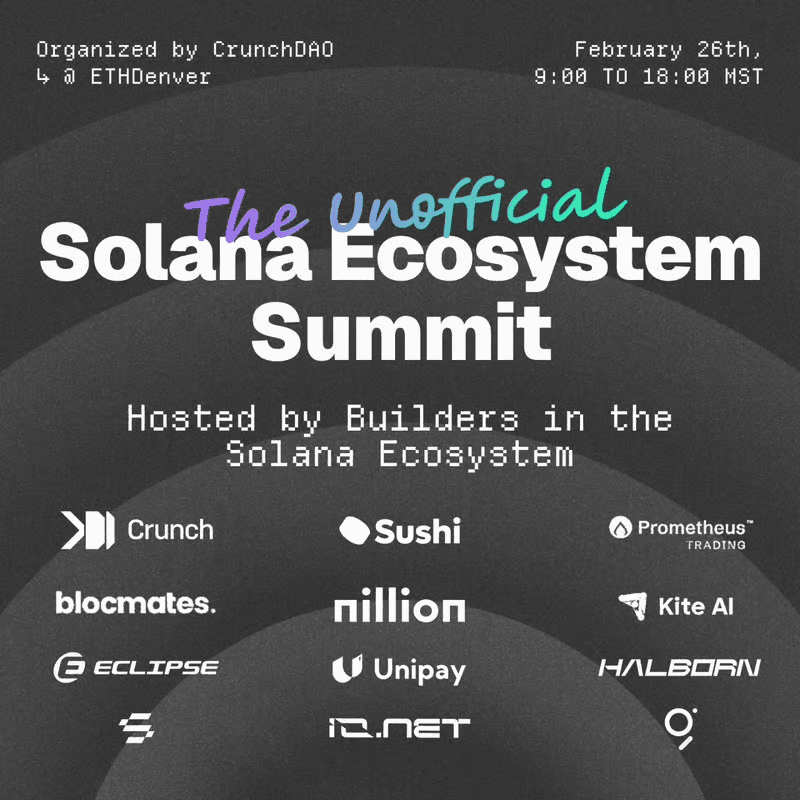 Organized by CrunchDAO
↳ @ ETHDenver

February 26th,
9:00 TO 18:00 MST

The Unofficial
Solana Ecosystem Summit

Hosted by Builders in the Solana Ecosystem

Crunch
Sushi
Prometheus™ TRADING
blocmates.
nillion
Kite AI
ECLIPSE
Unipay
HALBORN
IO.NET